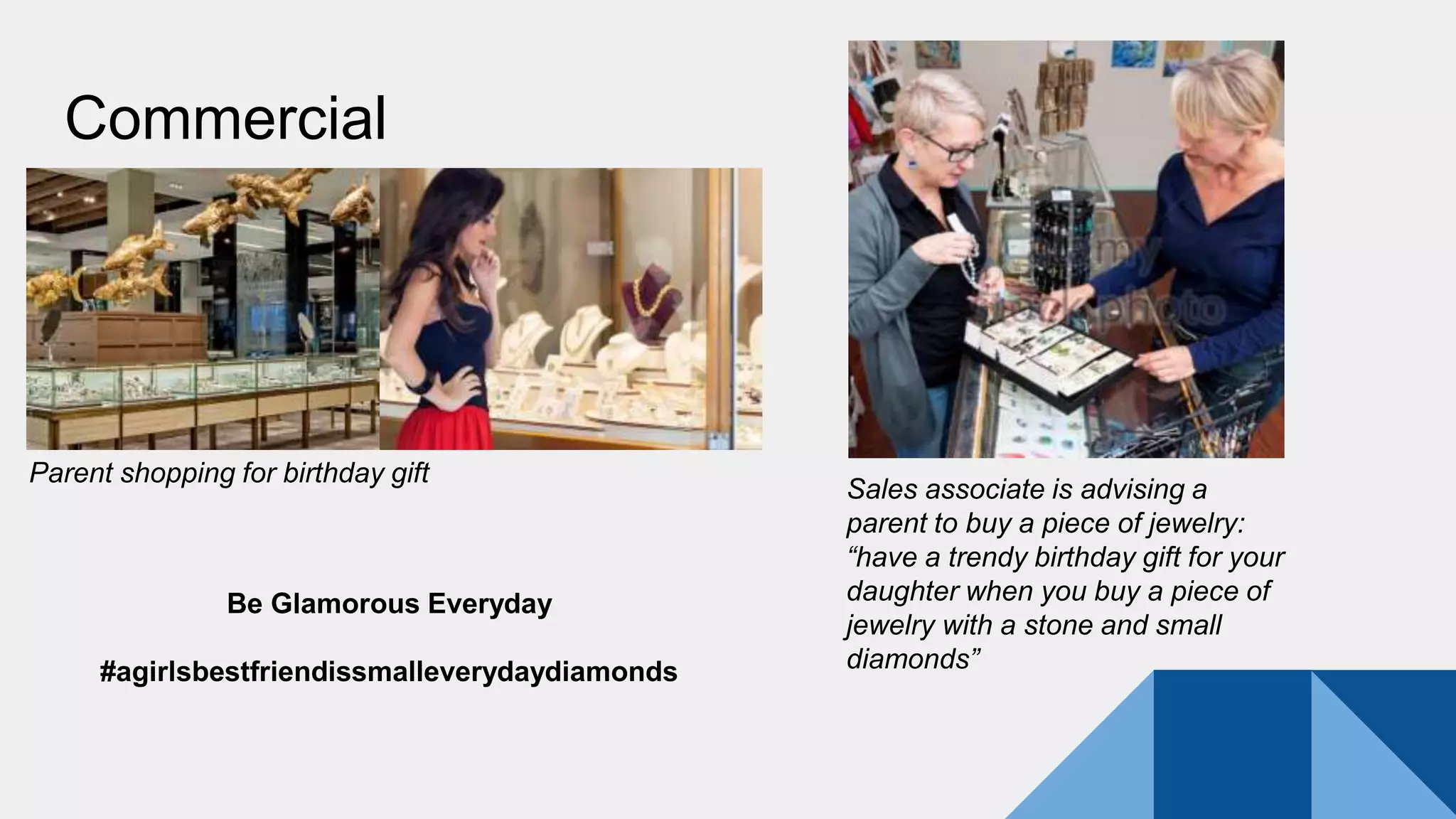 Commercial

Parent shopping for birthday gift

Be Glamorous Everyday

#agirlsbestfriendissmalleverydaydiamonds

Sales associate is advising a parent to buy a piece of jewelry: “have a trendy birthday gift for your daughter when you buy a piece of jewelry with a stone and small diamonds”